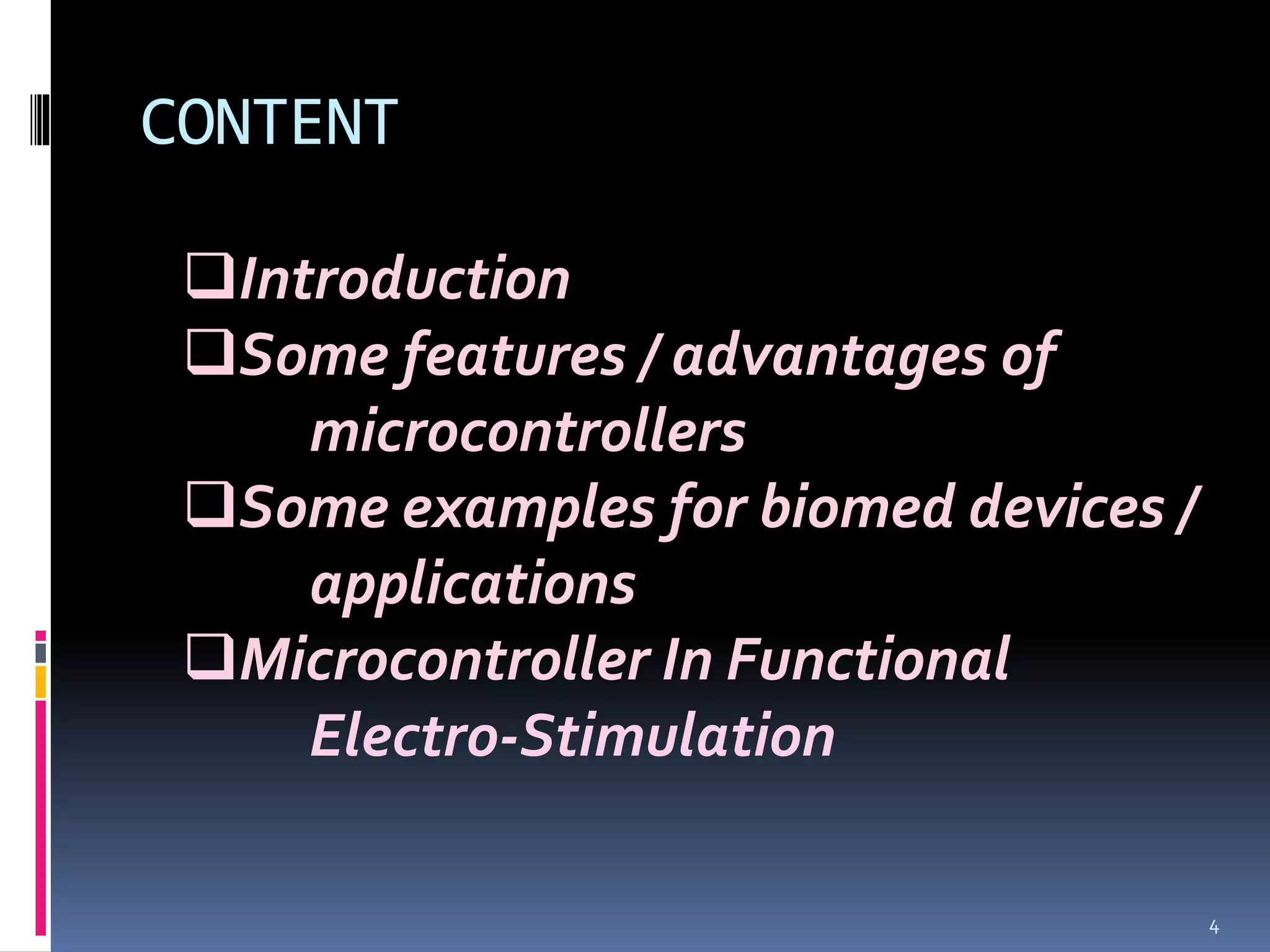 CONTENT

❑Introduction
❑Some features / advantages of microcontrollers
❑Some examples for biomed devices / applications
❑Microcontroller In Functional Electro-Stimulation

4